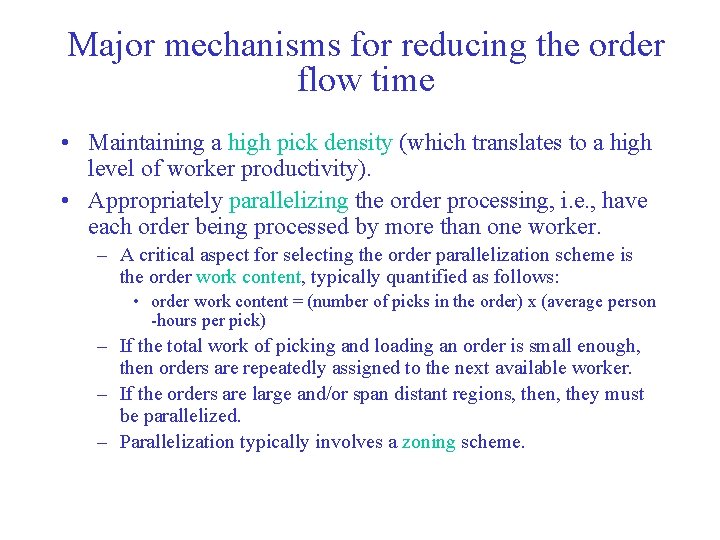 Major mechanisms for reducing the order flow time

• Maintaining a high pick density (which translates to a high level of worker productivity).

• Appropriately parallelizing the order processing, i.e., have each order being processed by more than one worker.

– A critical aspect for selecting the order parallelization scheme is the order work content, typically quantified as follows:

• order work content = (number of picks in the order) x (average person -hours per pick)

– If the total work of picking and loading an order is small enough, then orders are repeatedly assigned to the next available worker.

– If the orders are large and/or span distant regions, then, they must be parallelized.

– Parallelization typically involves a zoning scheme.